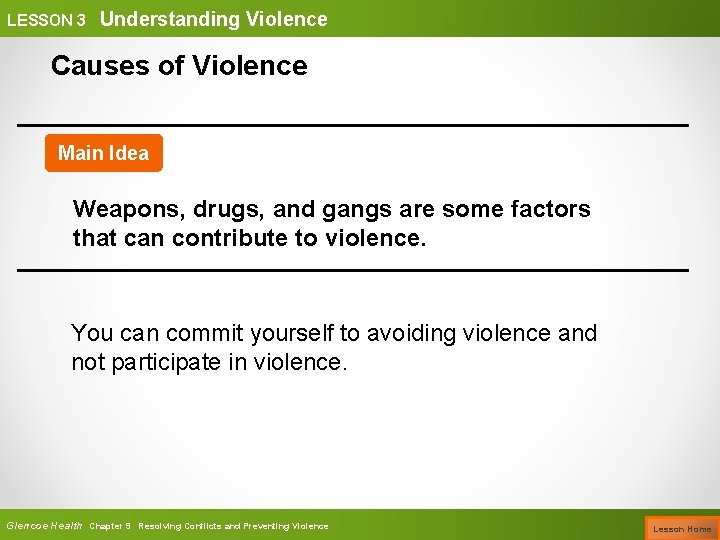 LESSON 3 Understanding Violence

Causes of Violence

Main Idea

Weapons, drugs, and gangs are some factors that can contribute to violence.

You can commit yourself to avoiding violence and not participate in violence.

Glencoe Health Chapter 9 Resolving Conflicts and Preventing Violence

Lesson Home